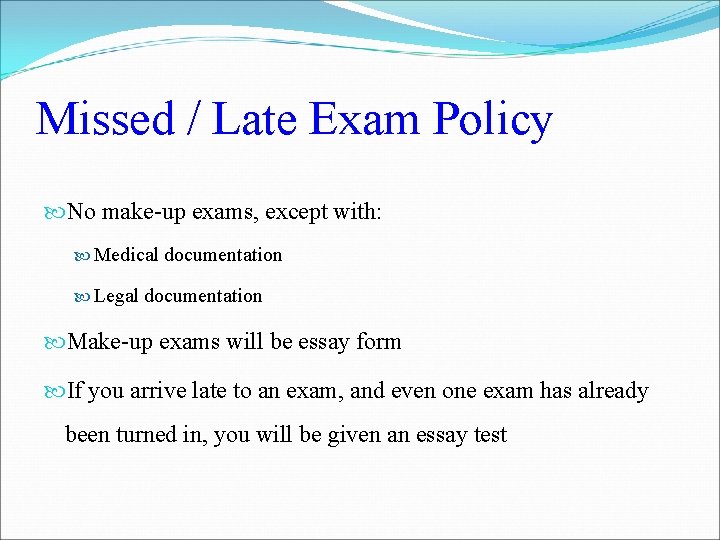 Missed / Late Exam Policy

No make-up exams, except with:

Medical documentation

Legal documentation

Make-up exams will be essay form

If you arrive late to an exam, and even one exam has already been turned in, you will be given an essay test